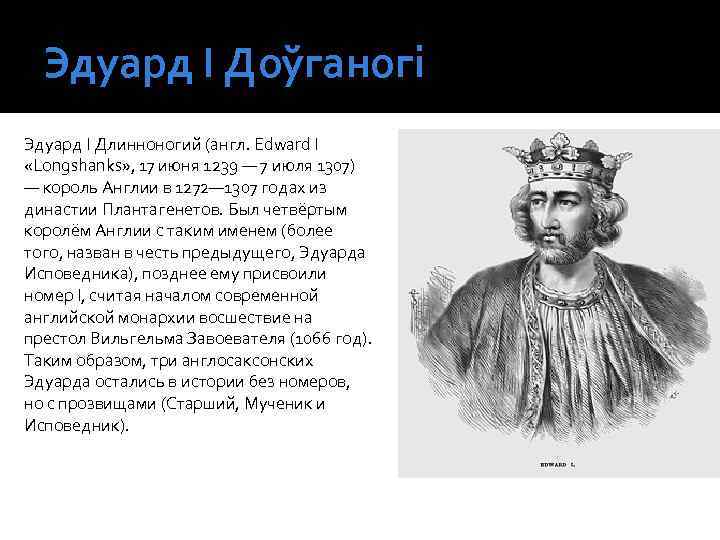 Эдуард I Доўганогі

Эдуард I Длинноногий (англ. Edward I «Longshanks», 17 июня 1239 — 7 июля 1307) — король Англии в 1272—1307 годах из династии Плантагенетов. Был четвёртым королём Англии с таким именем (более того, назван в честь предыдущего, Эдуарда Исповедника), позднее ему присвоили номер I, считая началом современной английской монархии восшествие на престол Вильгельма Завоевателя (1066 год). Таким образом, три англосаксонских Эдуарда остались в истории без номеров, но с прозвищами (Старший, Мученик и Исповедник).

EDWARD I.